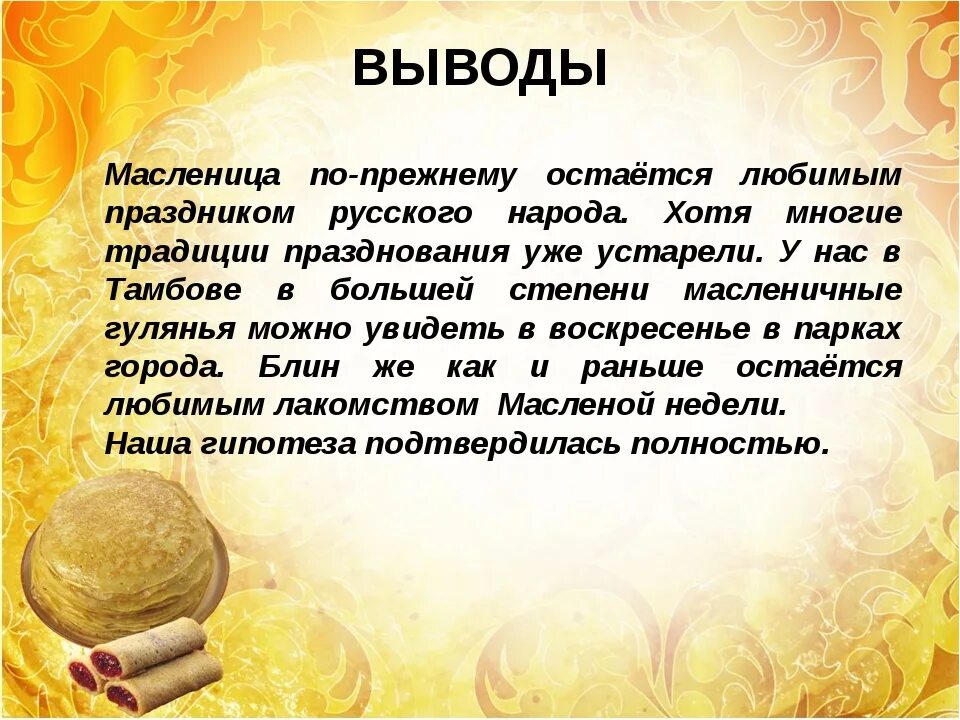 ВЫВОДЫ

Масленица по-прежнему остаётся любимым праздником русского народа. Хотя многие традиции празднования уже устарели. У нас в Тамбове в большей степени масленичные гулянья можно увидеть в воскресенье в парках города. Блин же как и раньше остаётся любимым лакомством Масленой недели.
Наша гипотеза подтвердилась полностью.